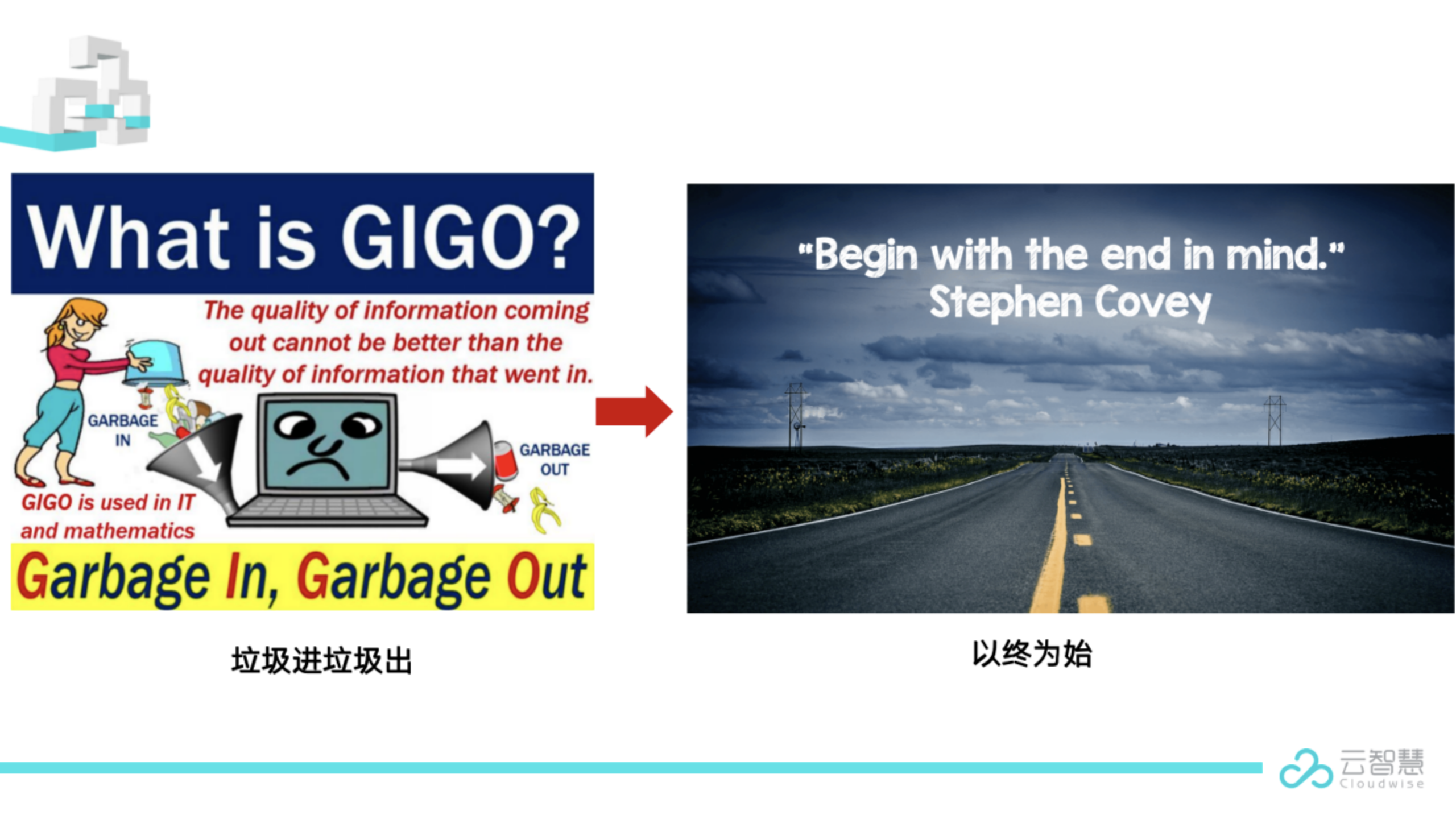 What is GIGO?

The quality of information coming out cannot be better than the quality of information that went in.

GARBAGE IN

GARBAGE OUT

GIGO is used in IT and mathematics

Garbage In, Garbage Out

垃圾进垃圾出

"Begin with the end in mind."
Stephen Covey

以终为始

云智慧
Cloudwise